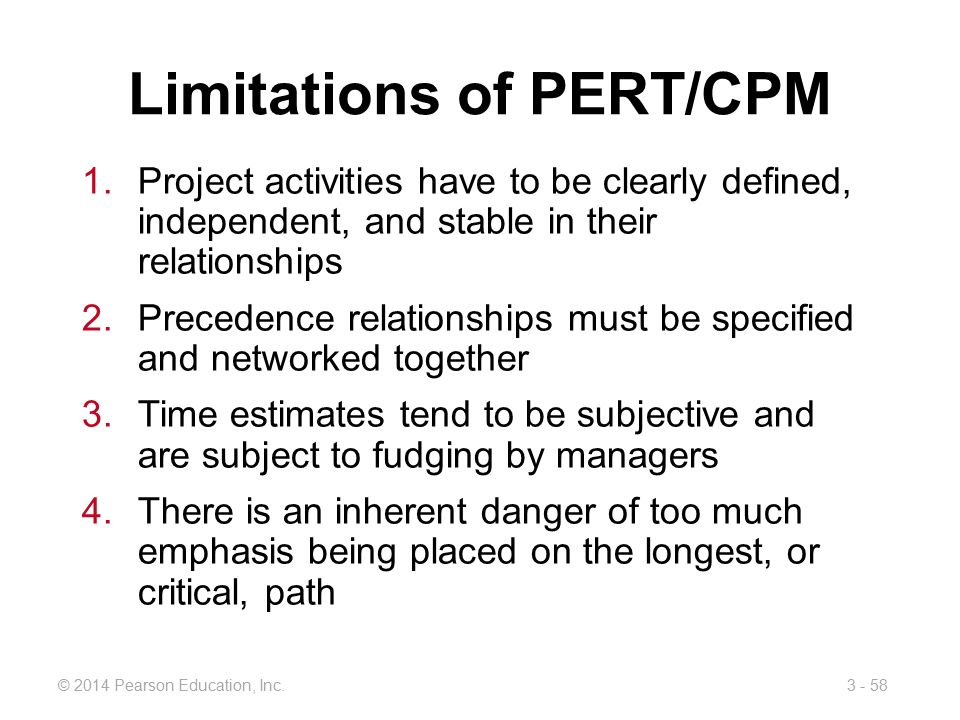 Limitations of PERT/CPM

1. Project activities have to be clearly defined, independent, and stable in their relationships

2. Precedence relationships must be specified and networked together

3. Time estimates tend to be subjective and are subject to fudging by managers

4. There is an inherent danger of too much emphasis being placed on the longest, or critical, path

© 2014 Pearson Education, Inc.

3 - 58